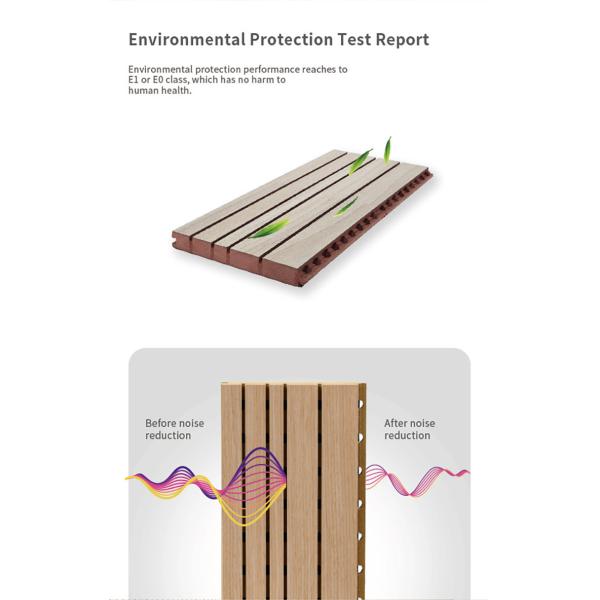 Environmental Protection Test Report

Environmental protection performance reaches to E1 or E0 class, which has no harm to human health.

Before noise reduction

After noise reduction